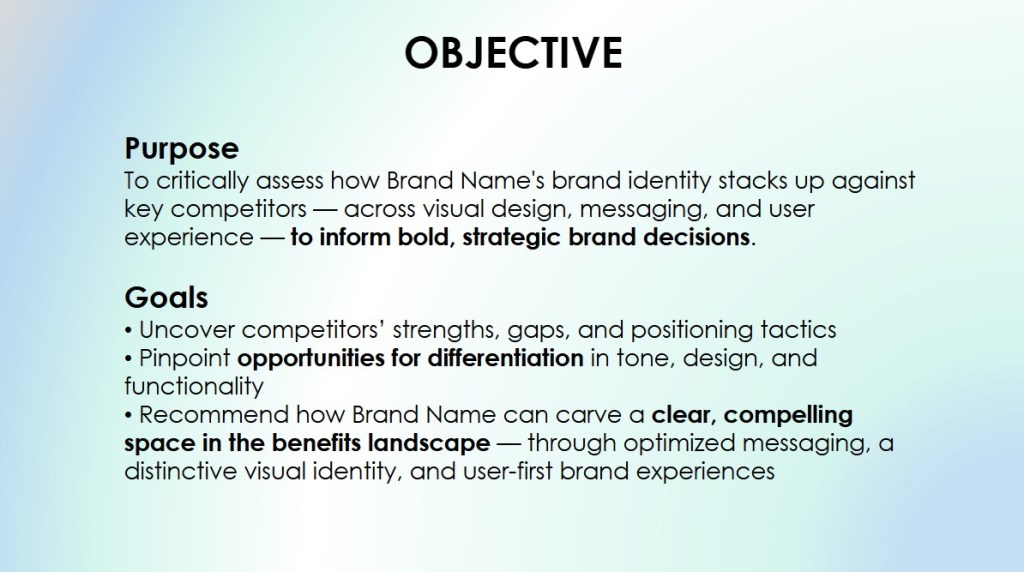 OBJECTIVE

Purpose
To critically assess how Brand Name's brand identity stacks up against key competitors — across visual design, messaging, and user experience — to inform bold, strategic brand decisions.

Goals
• Uncover competitors' strengths, gaps, and positioning tactics
• Pinpoint opportunities for differentiation in tone, design, and functionality
• Recommend how Brand Name can carve a clear, compelling space in the benefits landscape — through optimized messaging, a distinctive visual identity, and user-first brand experiences